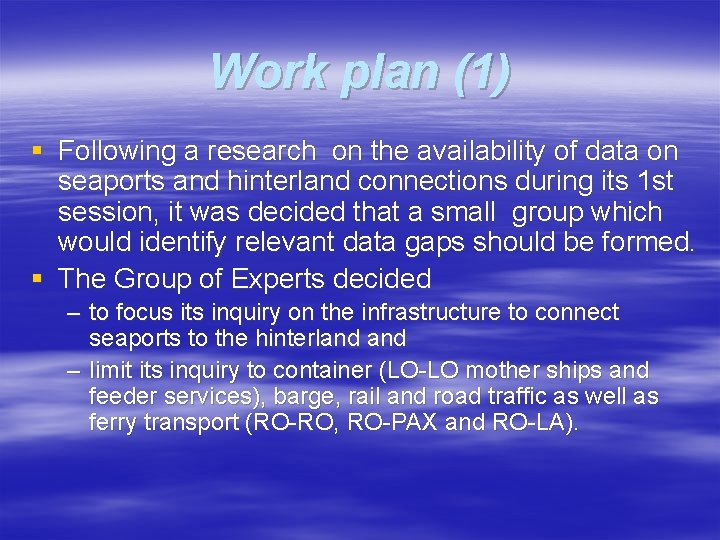 Work plan (1)

▪ Following a research on the availability of data on seaports and hinterland connections during its 1st session, it was decided that a small group which would identify relevant data gaps should be formed.

▪ The Group of Experts decided

– to focus its inquiry on the infrastructure to connect seaports to the hinterland and

– limit its inquiry to container (LO-LO mother ships and feeder services), barge, rail and road traffic as well as ferry transport (RO-RO, RO-PAX and RO-LA).